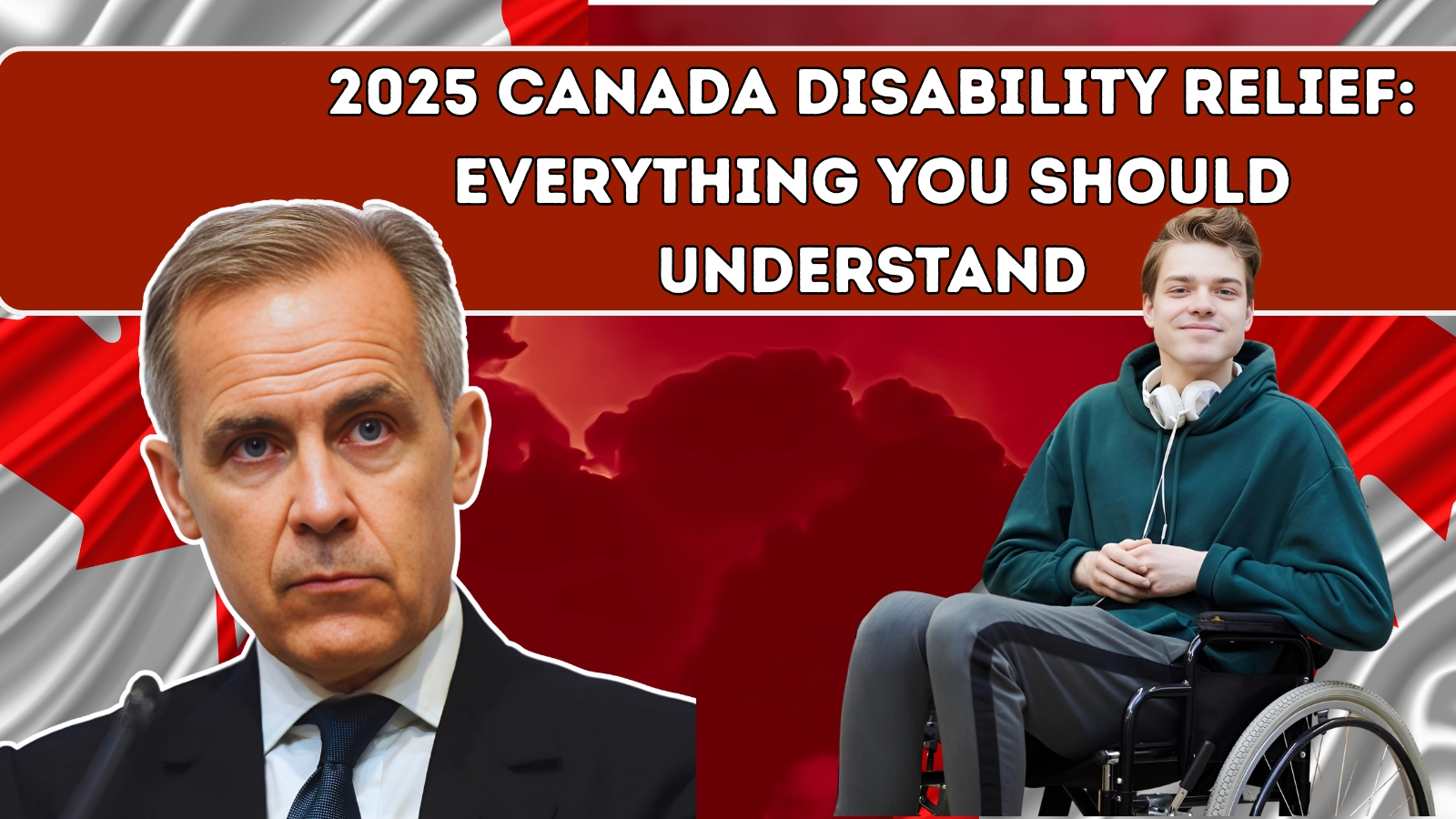 2025 CANADA DISABILITY RELIEF: EVERYTHING YOU SHOULD UNDERSTAND